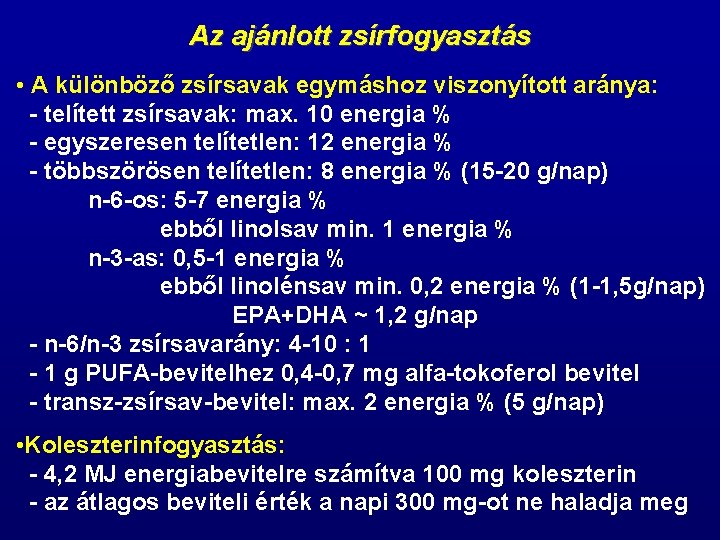 Az ajánlott zsírfogyasztás

• A különböző zsírsavak egymáshoz viszonyított aránya:
- telített zsírsavak: max. 10 energia %
- egyszeresen telítetlen: 12 energia %
- többszörösen telítetlen: 8 energia % (15-20 g/nap)
n-6-os: 5-7 energia %
ebből linolsav min. 1 energia %
n-3-as: 0,5-1 energia %
ebből linolénsav min. 0,2 energia % (1-1,5g/nap)
EPA+DHA ~ 1,2 g/nap
- n-6/n-3 zsírsavarány: 4-10 : 1
- 1 g PUFA-bevitelhez 0,4-0,7 mg alfa-tokoferol bevitel
- transz-zsírsav-bevitel: max. 2 energia % (5 g/nap)

•Koleszterinfogyasztás:
- 4,2 MJ energiabevitelre számítva 100 mg koleszterin
- az átlagos beviteli érték a napi 300 mg-ot ne haladja meg